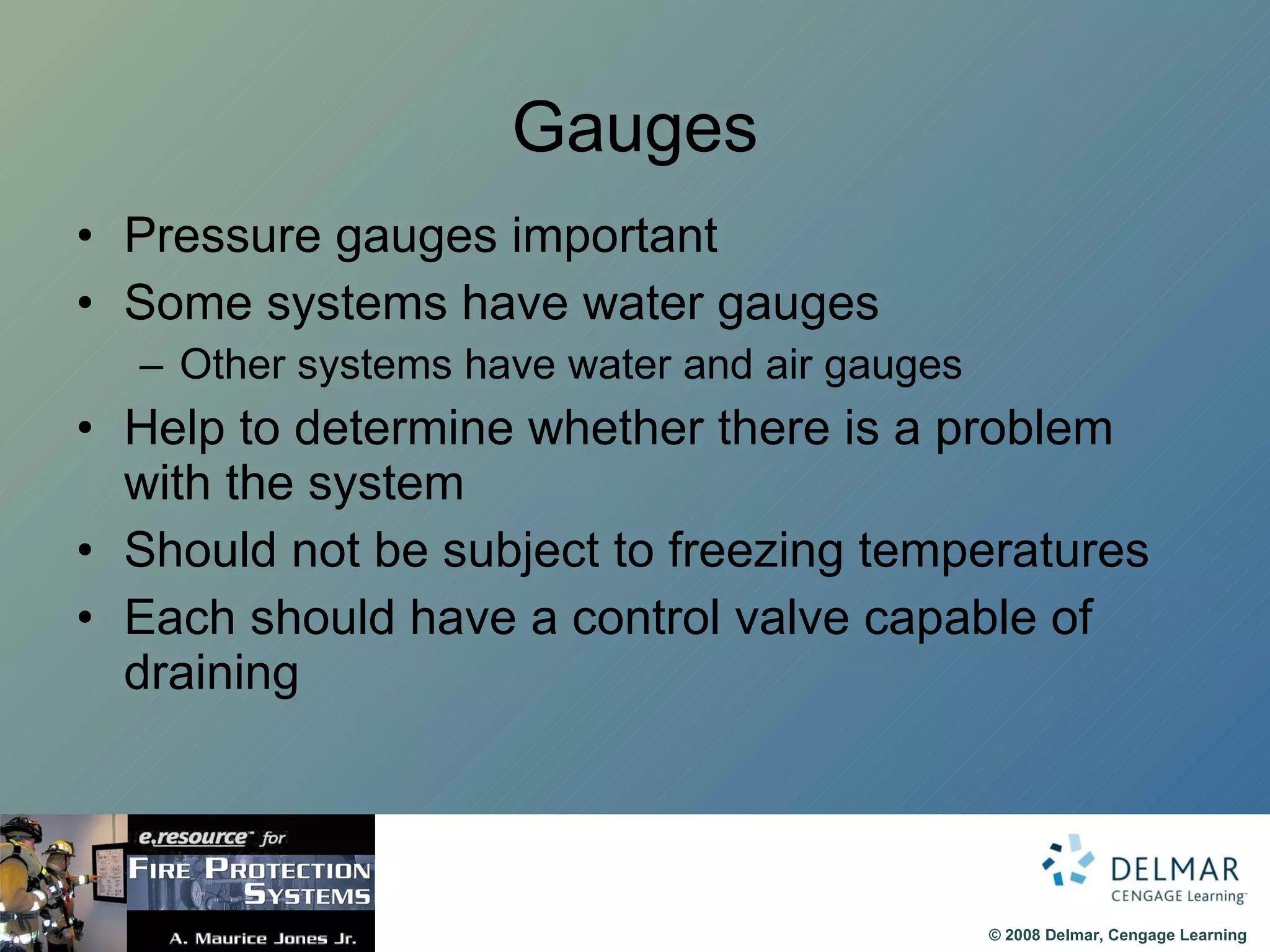 Gauges

• Pressure gauges important
• Some systems have water gauges
– Other systems have water and air gauges
• Help to determine whether there is a problem with the system
• Should not be subject to freezing temperatures
• Each should have a control valve capable of draining

e.resource™ for
FIRE PROTECTION SYSTEMS
A. Maurice Jones Jr.

DELMAR
CENGAGE Learning™

© 2008 Delmar, Cengage Learning